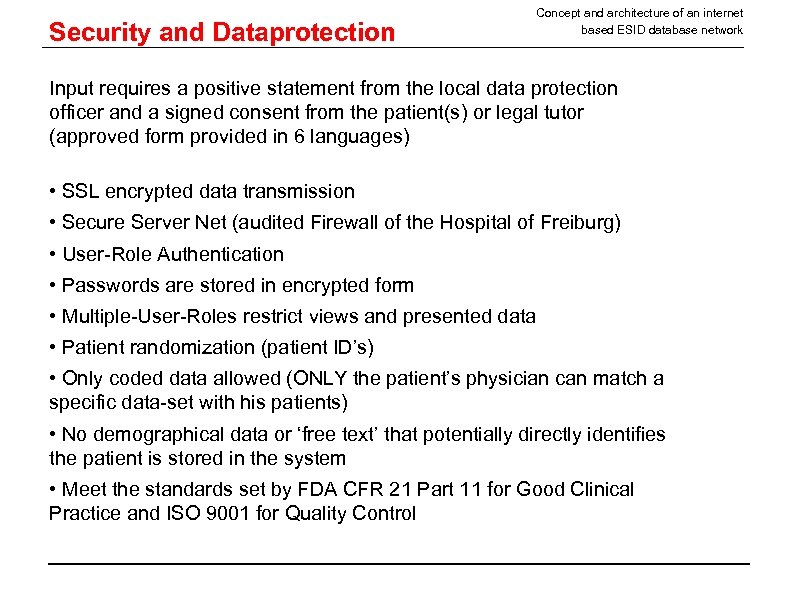 Security and Dataprotection

Concept and architecture of an internet based ESID database network

Input requires a positive statement from the local data protection officer and a signed consent from the patient(s) or legal tutor (approved form provided in 6 languages)

• SSL encrypted data transmission

• Secure Server Net (audited Firewall of the Hospital of Freiburg)

• User-Role Authentication

• Passwords are stored in encrypted form

• Multiple-User-Roles restrict views and presented data

• Patient randomization (patient ID's)

• Only coded data allowed (ONLY the patient's physician can match a specific data-set with his patients)

• No demographical data or 'free text' that potentially directly identifies the patient is stored in the system

• Meet the standards set by FDA CFR 21 Part 11 for Good Clinical Practice and ISO 9001 for Quality Control